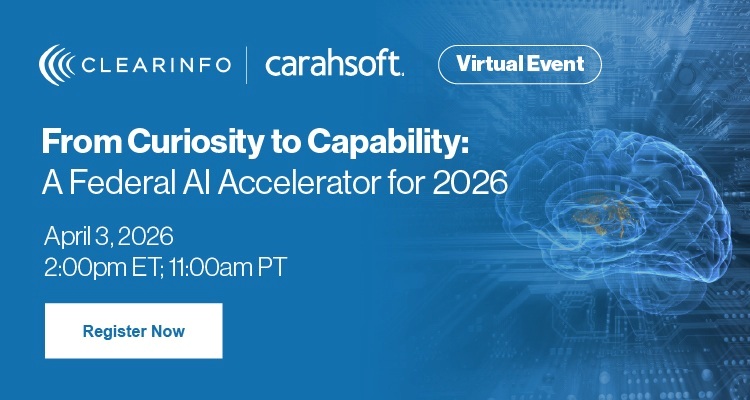 CLEARINFO | carahsoft. Virtual Event

From Curiosity to Capability:
A Federal AI Accelerator for 2026

April 3, 2026
2:00pm ET; 11:00am PT

Register Now